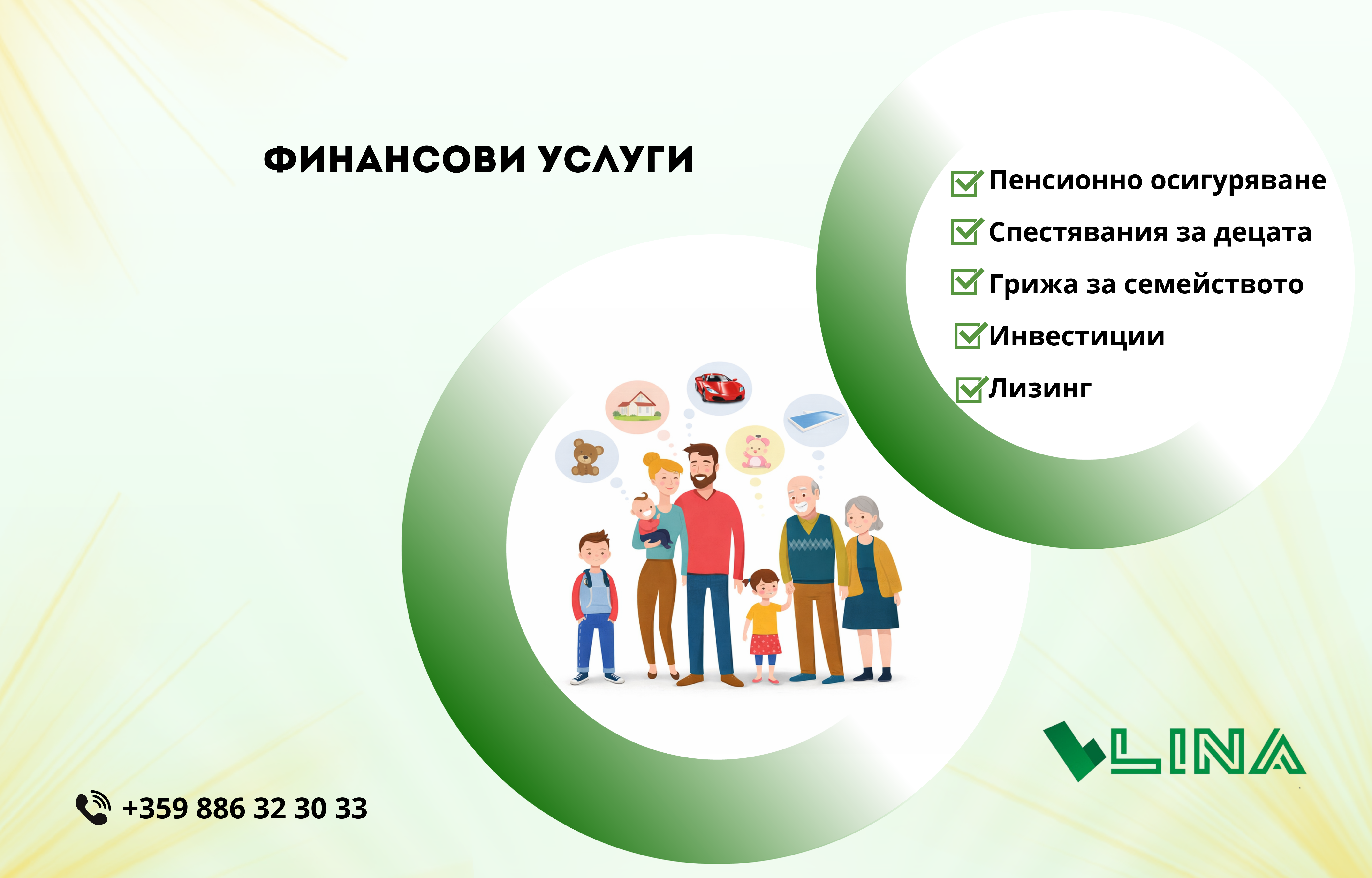 ФИНАНСОВИ УСЛУГИ

Пенсионно осигуряване
Спестявания за децата
Грижа за семейството
Инвестиции
Лизинг

LINA

+359 886 32 30 33